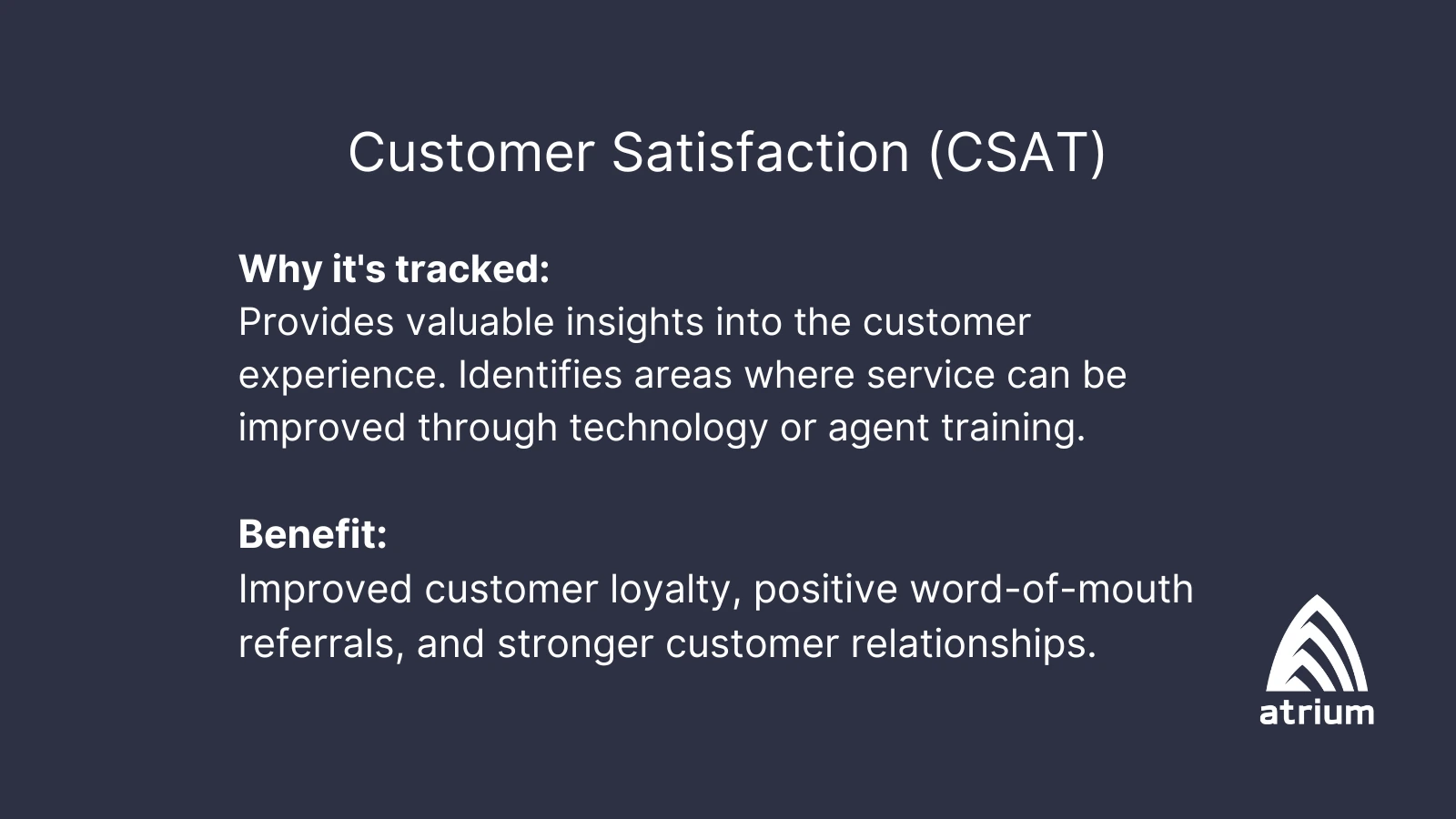 Customer Satisfaction (CSAT)

Why it's tracked:
Provides valuable insights into the customer experience. Identifies areas where service can be improved through technology or agent training.

Benefit:
Improved customer loyalty, positive word-of-mouth referrals, and stronger customer relationships.

atrium